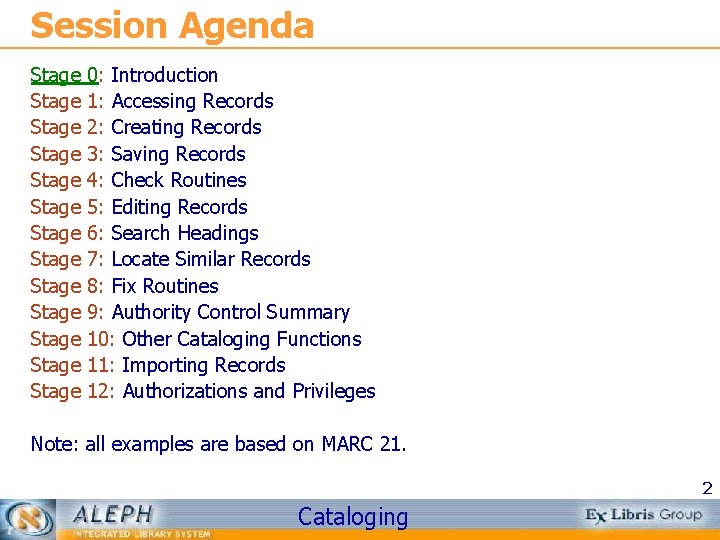 Session Agenda

Stage 0: Introduction
Stage 1: Accessing Records
Stage 2: Creating Records
Stage 3: Saving Records
Stage 4: Check Routines
Stage 5: Editing Records
Stage 6: Search Headings
Stage 7: Locate Similar Records
Stage 8: Fix Routines
Stage 9: Authority Control Summary
Stage 10: Other Cataloging Functions
Stage 11: Importing Records
Stage 12: Authorizations and Privileges

Note: all examples are based on MARC 21.

2

ALEPH
INTEGRATED LIBRARY SYSTEM
Cataloging
Ex Libris Group